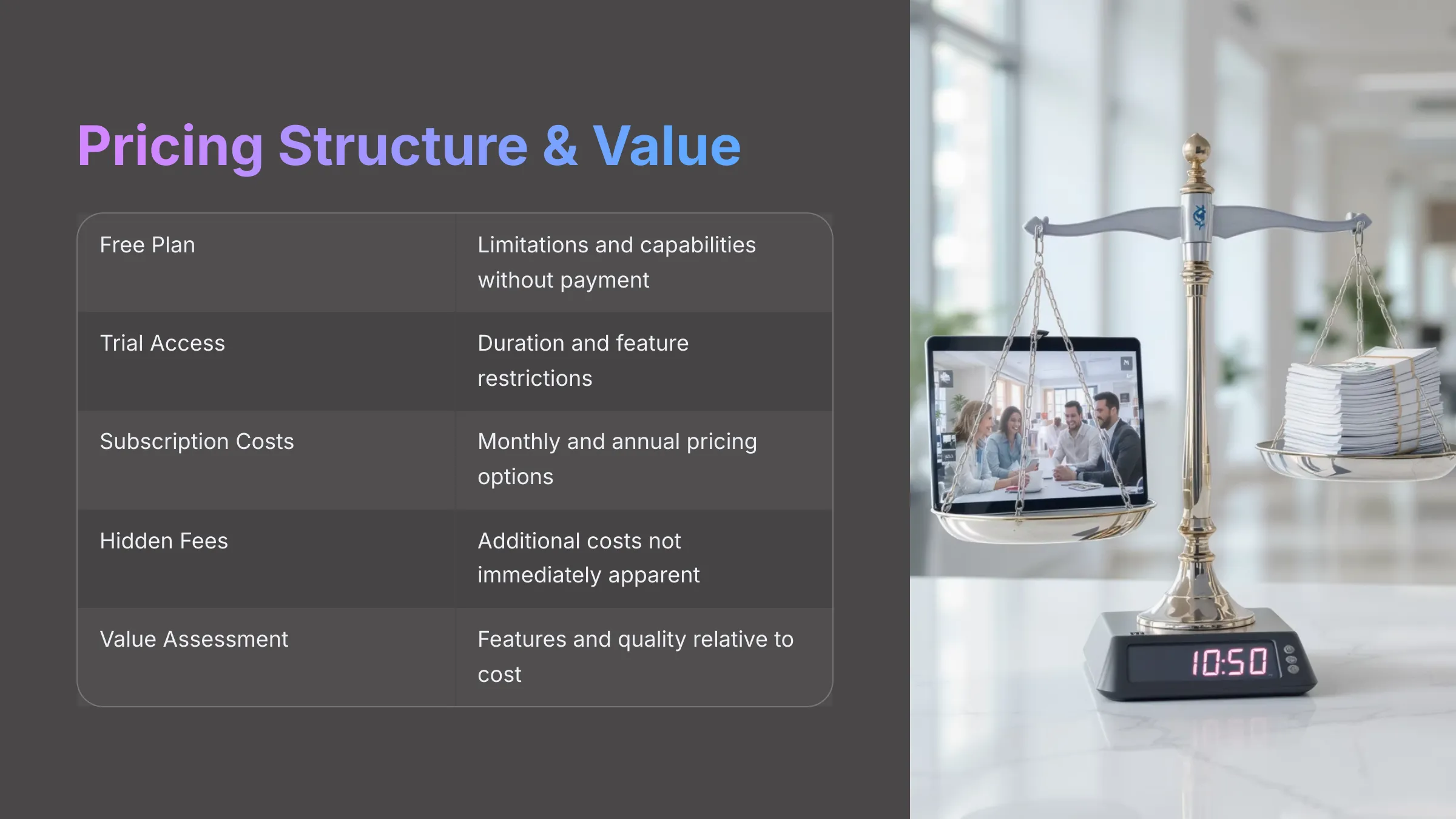 Pricing Structure & Value

| Free Plan | Limitations and capabilities without payment |
|---|---|
| Trial Access | Duration and feature restrictions |
| Subscription Costs | Monthly and annual pricing options |
| Hidden Fees | Additional costs not immediately apparent |
| Value Assessment | Features and quality relative to cost |

10:50